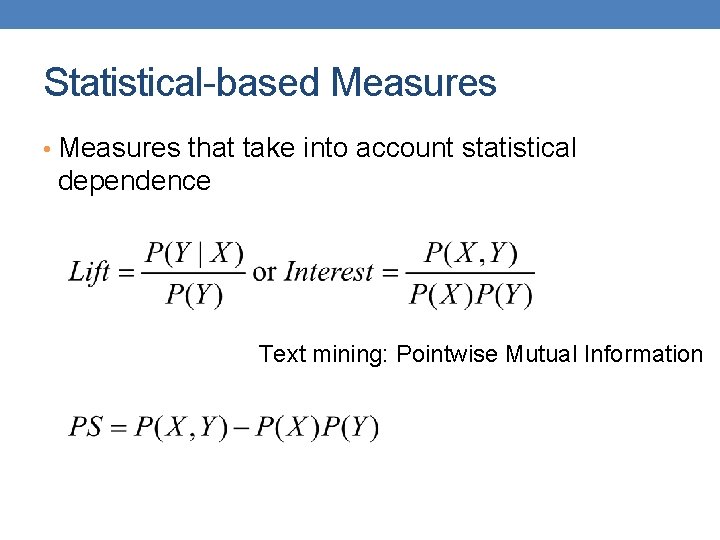 Statistical-based Measures

• Measures that take into account statistical dependence

$Lift = \frac{P(Y \mid X)}{P(Y)}$ or $Interest = \frac{P(X,Y)}{P(X)P(Y)}$

Text mining: Pointwise Mutual Information

$PS = P(X,Y) - P(X)P(Y)$